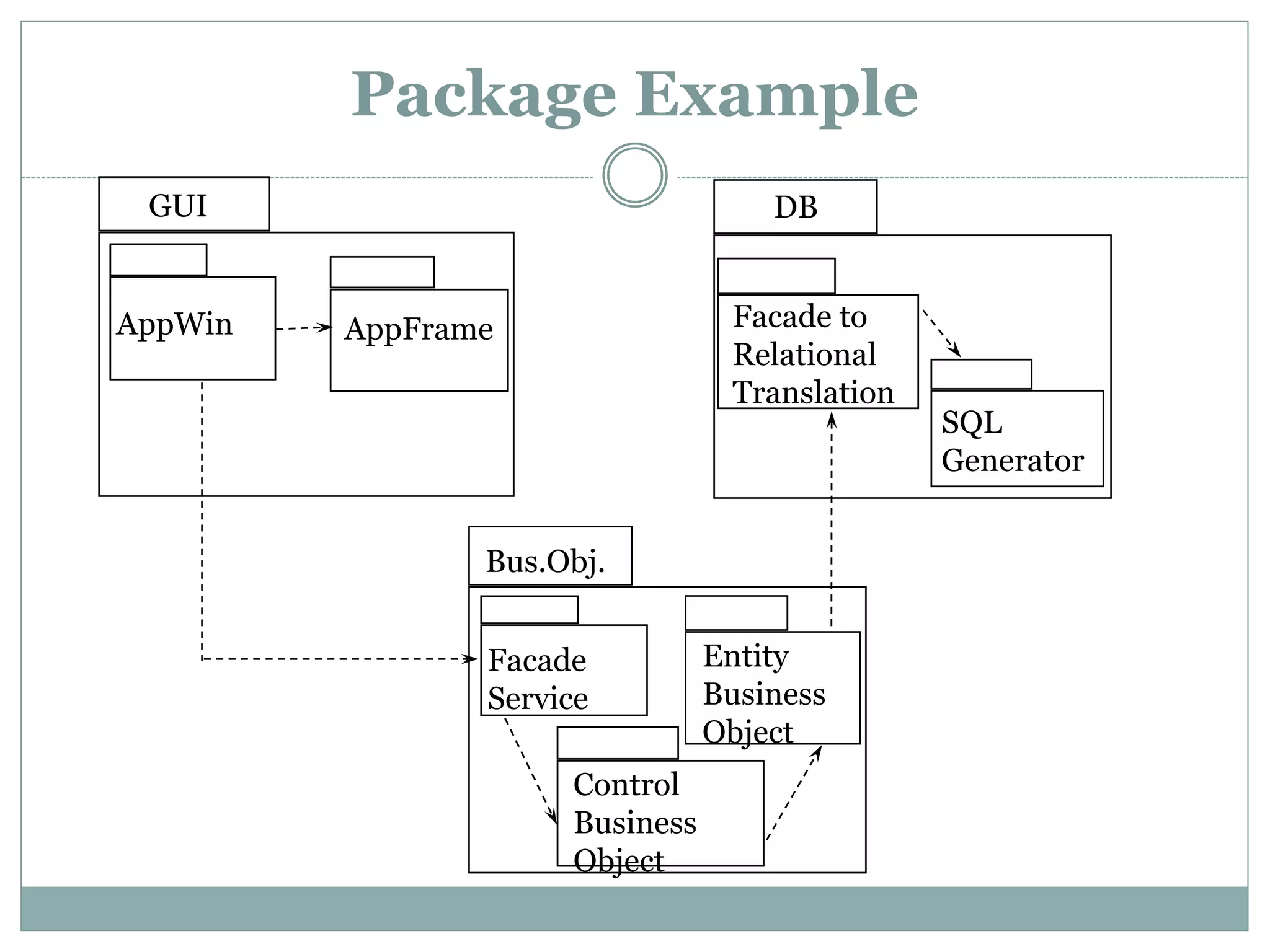 Package Example

GUI

AppWin

AppFrame

DB

Facade to Relational Translation

SQL Generator

Bus.Obj.

Facade Service

Entity Business Object

Control Business Object